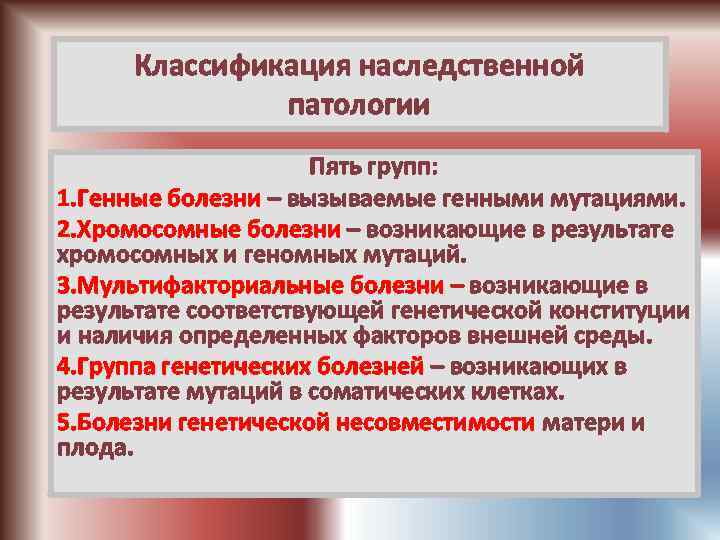 Классификация наследственной патологии

Пять групп:

1.Генные болезни – вызываемые генными мутациями.

2.Хромосомные болезни – возникающие в результате хромосомных и геномных мутаций.

3.Мультифакториальные болезни – возникающие в результате соответствующей генетической конституции и наличия определенных факторов внешней среды.

4.Группа генетических болезней – возникающих в результате мутаций в соматических клетках.

5.Болезни генетической несовместимости матери и плода.